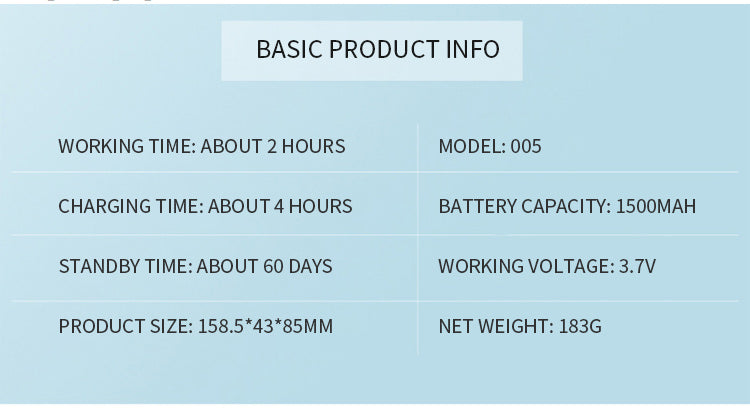 BASIC PRODUCT INFO

| WORKING TIME: ABOUT 2 HOURS | MODEL: 005 |
|---|---|
| CHARGING TIME: ABOUT 4 HOURS | BATTERY CAPACITY: 1500MAH |
| STANDBY TIME: ABOUT 60 DAYS | WORKING VOLTAGE: 3.7V |
| PRODUCT SIZE: 158.5*43*85MM | NET WEIGHT: 183G |